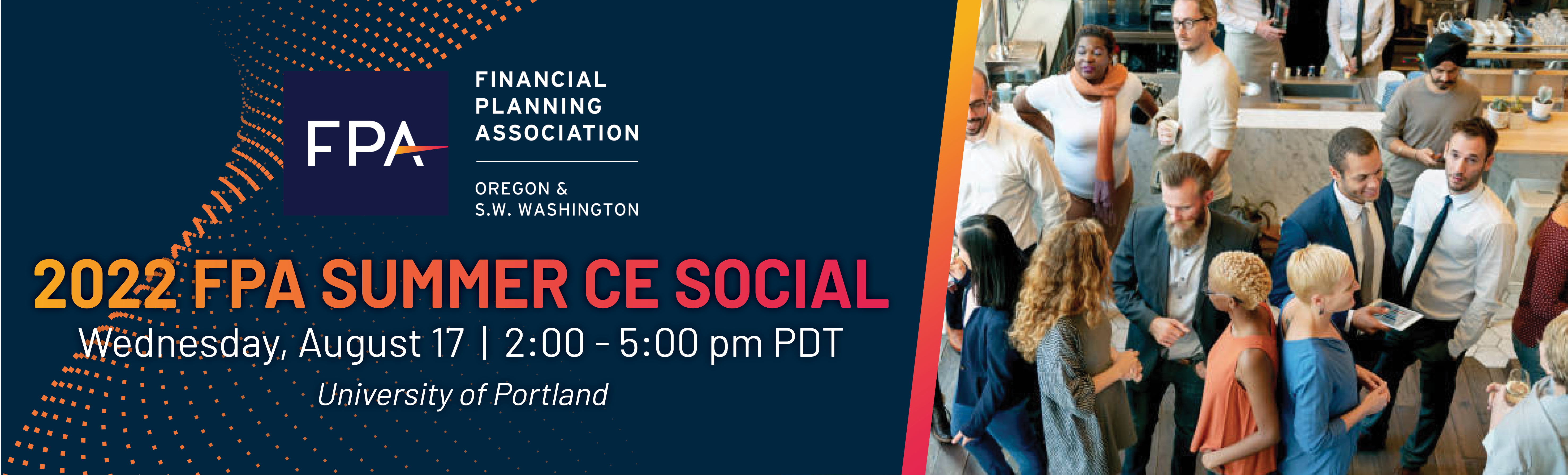 FPA

FINANCIAL PLANNING ASSOCIATION

OREGON & S.W. WASHINGTON

2022 FPA SUMMER CE SOCIAL

Wednesday, August 17 | 2:00 - 5:00 pm PDT

University of Portland